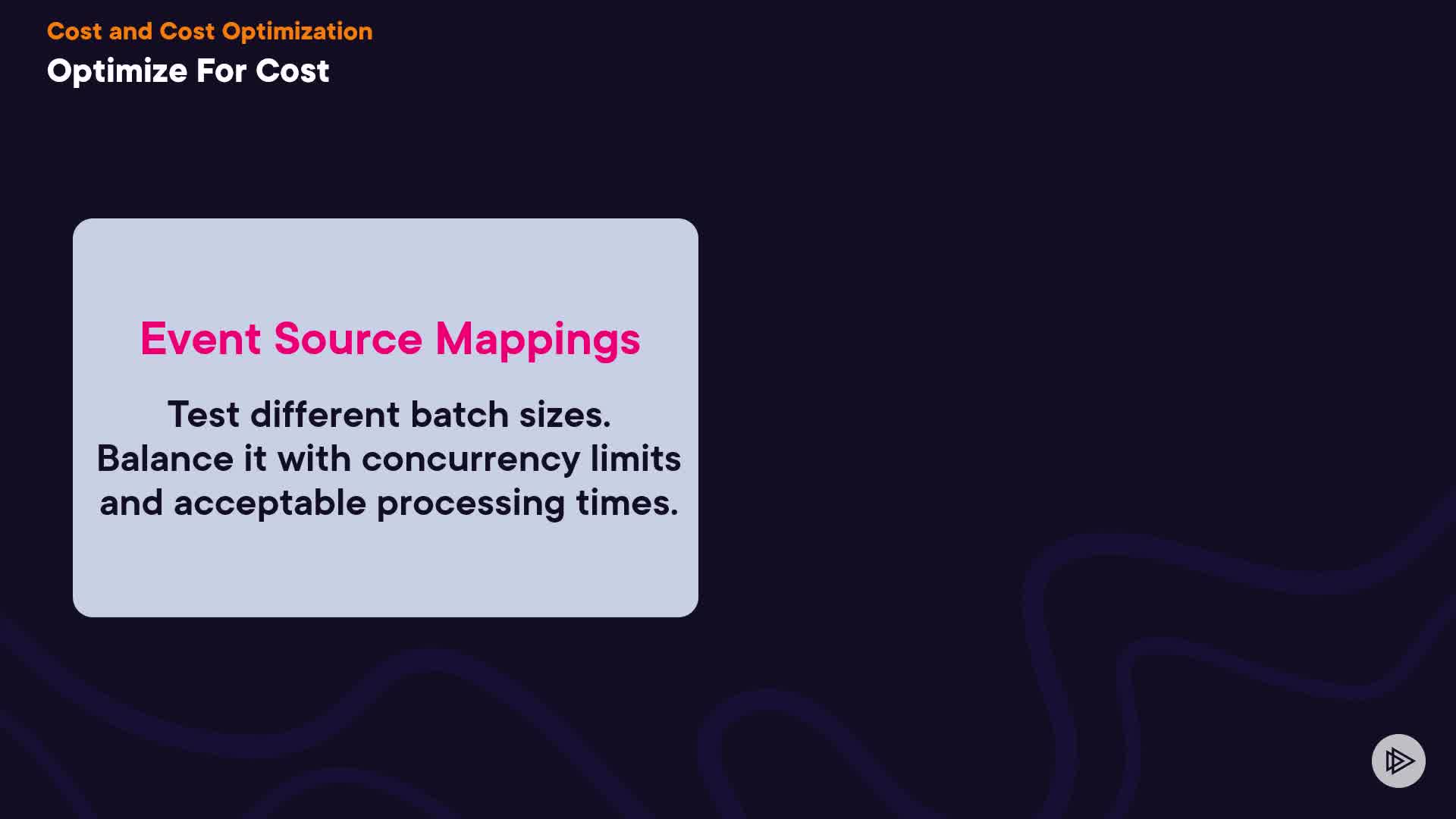 Cost and Cost Optimization
Optimize For Cost

Event Source Mappings

Test different batch sizes. Balance it with concurrency limits and acceptable processing times.